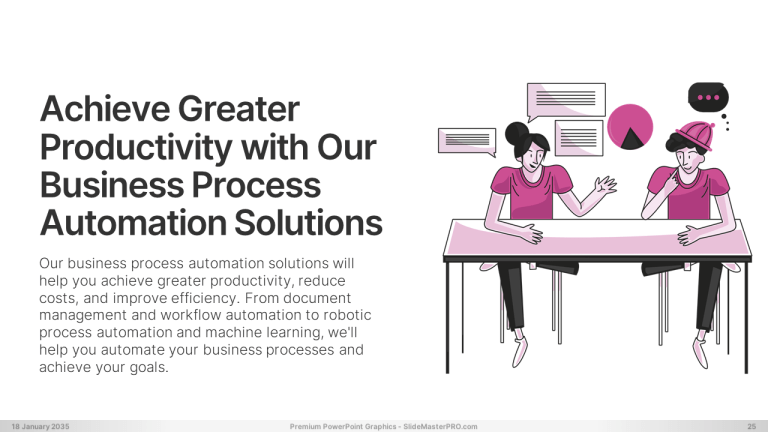 Achieve Greater Productivity with Our Business Process Automation Solutions

Our business process automation solutions will help you achieve greater productivity, reduce costs, and improve efficiency. From document management and workflow automation to robotic process automation and machine learning, we'll help you automate your business processes and achieve your goals.

18 January 2035 Premium PowerPoint Graphics - SlideMasterPRO.com 25